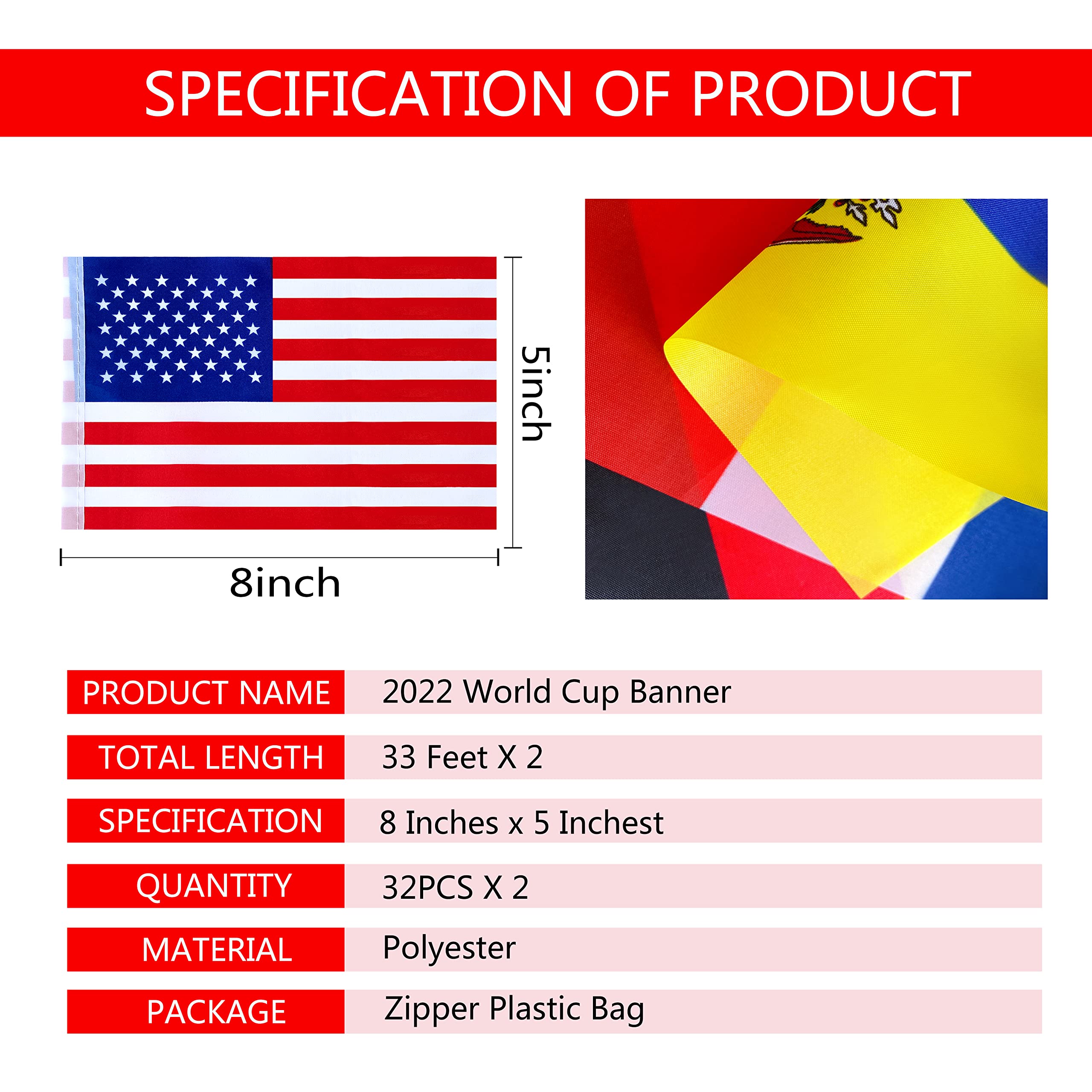 SPECIFICATION OF PRODUCT

5inch

8inch

| PRODUCT NAME | 2022 World Cup Banner |
|---|---|
| TOTAL LENGTH | 33 Feet X 2 |
| SPECIFICATION | 8 Inches x 5 Inchest |
| QUANTITY | 32PCS X 2 |
| MATERIAL | Polyester |
| PACKAGE | Zipper Plastic Bag |